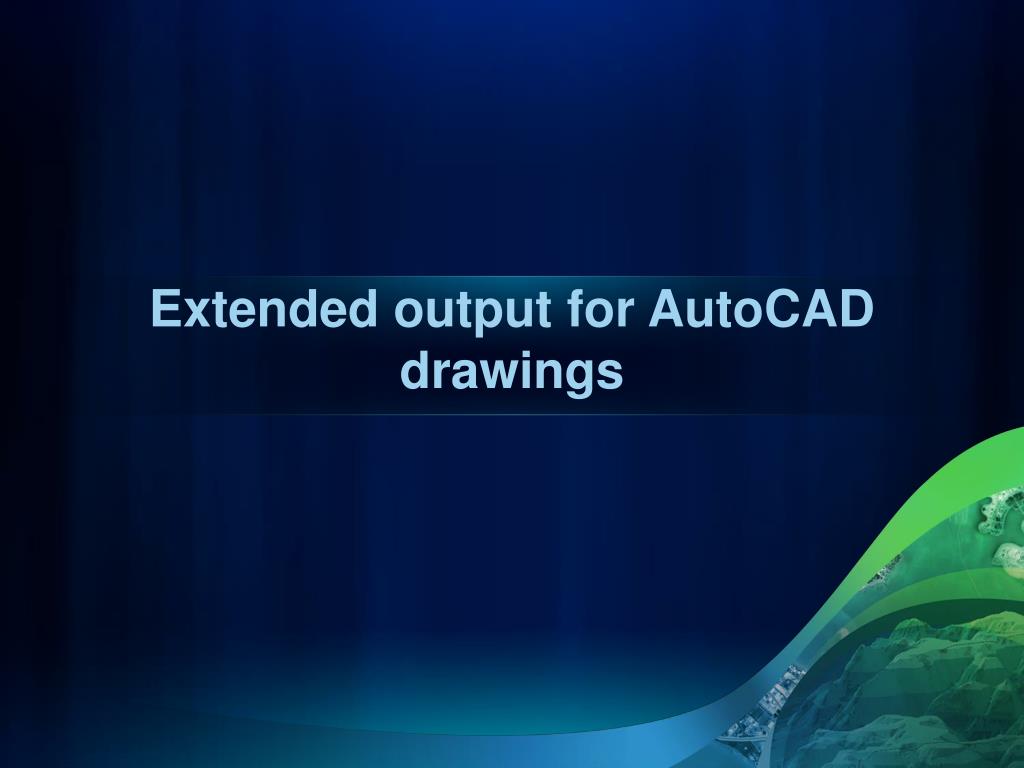 Extended output for AutoCAD drawings